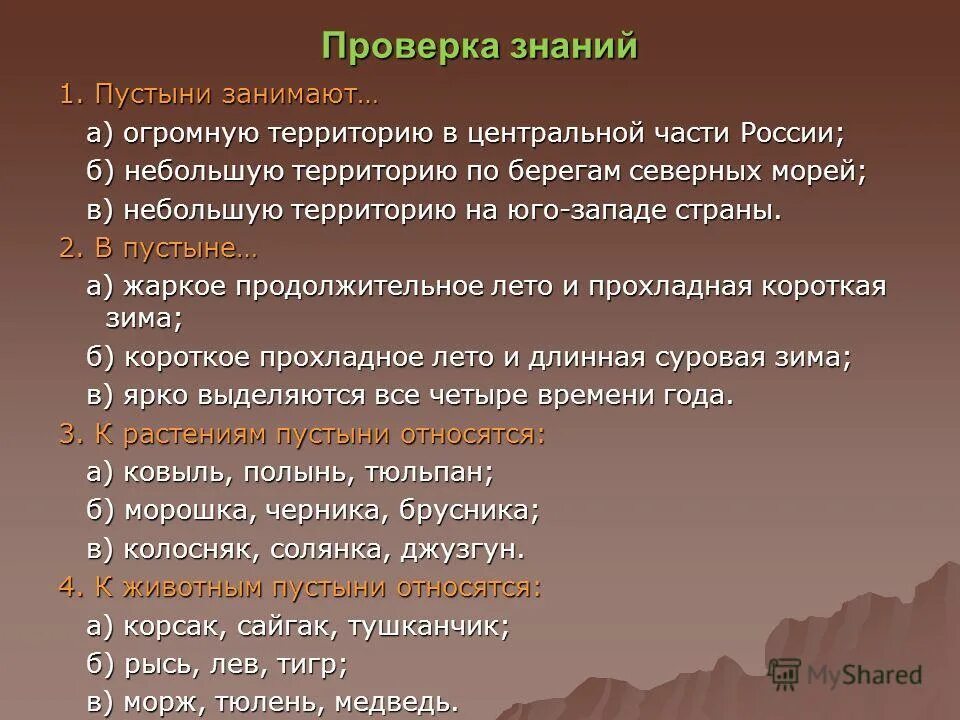 Проверка знаний

1. Пустыни занимают…

а) огромную территорию в центральной части России;

б) небольшую территорию по берегам северных морей;

в) небольшую территорию на юго-западе страны.

2. В пустыне…

а) жаркое продолжительное лето и прохладная короткая зима;

б) короткое прохладное лето и длинная суровая зима;

в) ярко выделяются все четыре времени года.

3. К растениям пустыни относятся:

а) ковыль, полынь, тюльпан;

б) морошка, черника, брусника;

в) колосняк, солянка, джузгун.

4. К животным пустыни относятся:

а) корсак, сайгак, тушканчик;

б) рысь, лев, тигр;

в) морж, тюлень, медведь.

MyShared